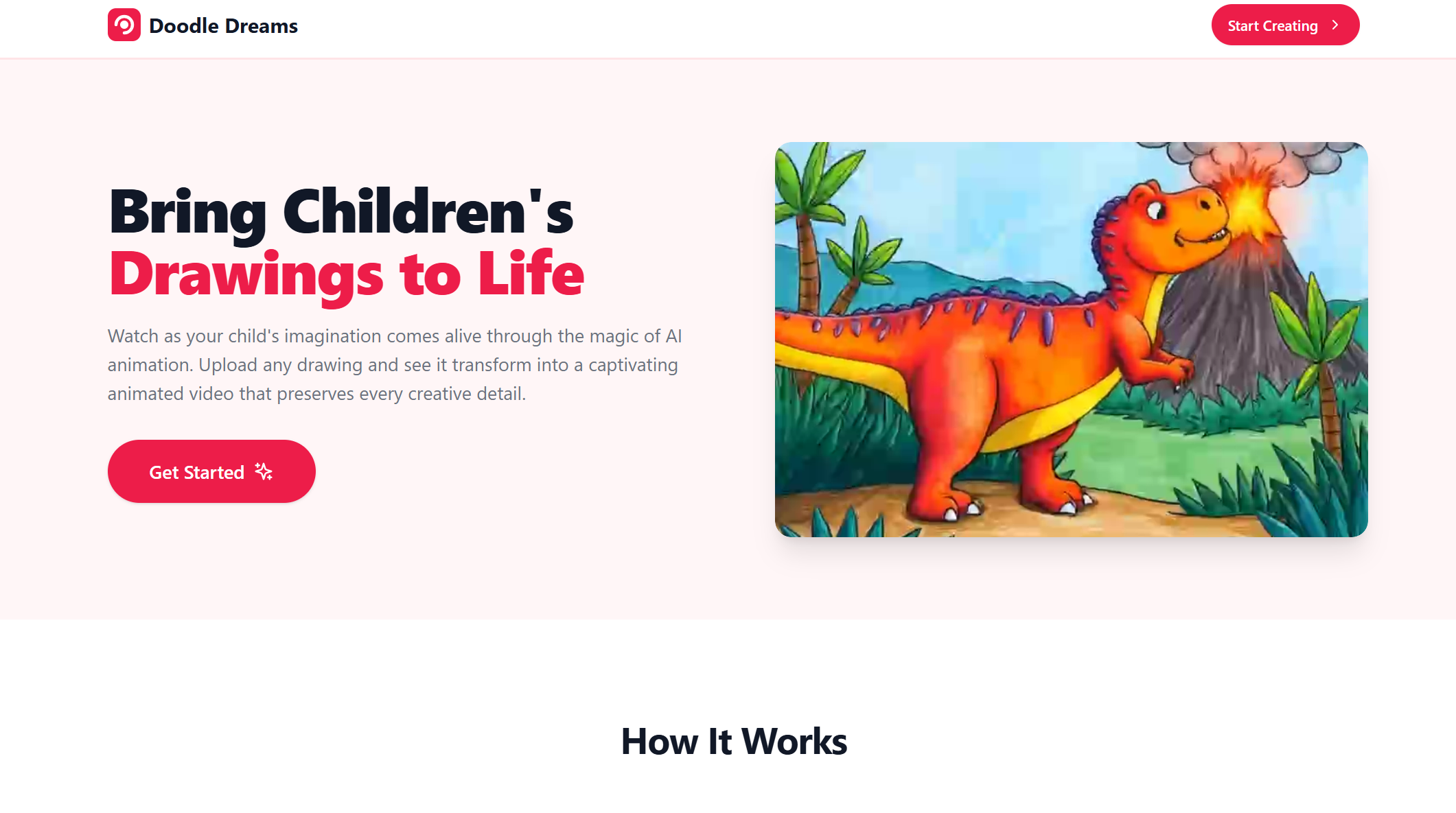 Doodle Dreams

Start Creating

Bring Children's
Drawings to Life

Watch as your child's imagination comes alive through the magic of AI animation. Upload any drawing and see it transform into a captivating animated video that preserves every creative detail.

Get Started

How It Works